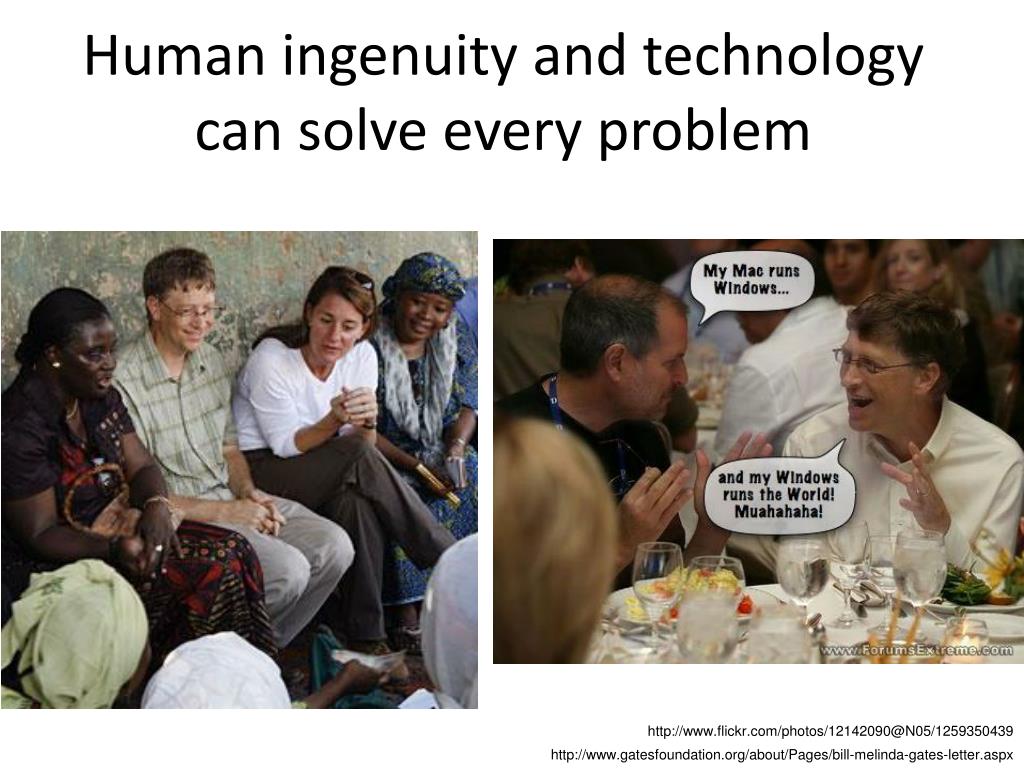 Human ingenuity and technology can solve every problem

My Mac runs Windows...

and my Windows runs the World! Muahahaha!

www.ForumsExtreme.com

http://www.flickr.com/photos/12142090@N05/1259350439
http://www.gatesfoundation.org/about/Pages/bill-melinda-gates-letter.aspx